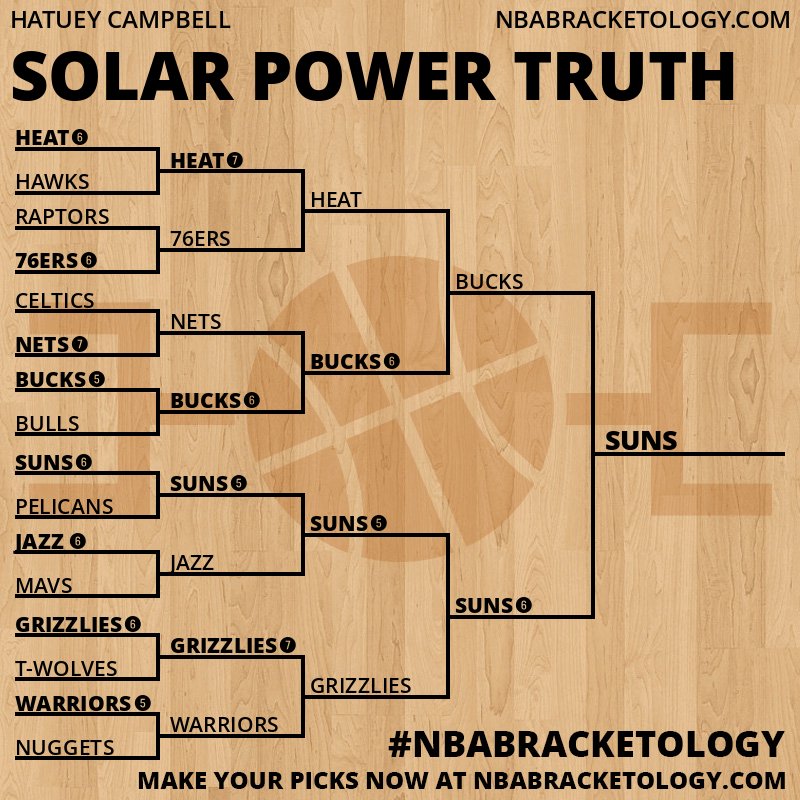 HATUEY CAMPBELL
NBABRACKETOLOGY.COM

SOLAR POWER TRUTH

HEAT 6
HAWKS
RAPTORS
76ERS 6
CELTICS
NETS 7
BUCKS 5
BULLS
SUNS 6
PELICANS
JAZZ 6
MAVS
GRIZZLIES 6
T-WOLVES
WARRIORS 5
NUGGETS

HEAT 7
76ERS
NETS
BUCKS 6
SUNS 5
JAZZ
GRIZZLIES 7
WARRIORS

HEAT
BUCKS 6
SUNS 5
GRIZZLIES

BUCKS
SUNS 6

SUNS

#NBABRACKETOLOGY
MAKE YOUR PICKS NOW AT NBABRACKETOLOGY.COM